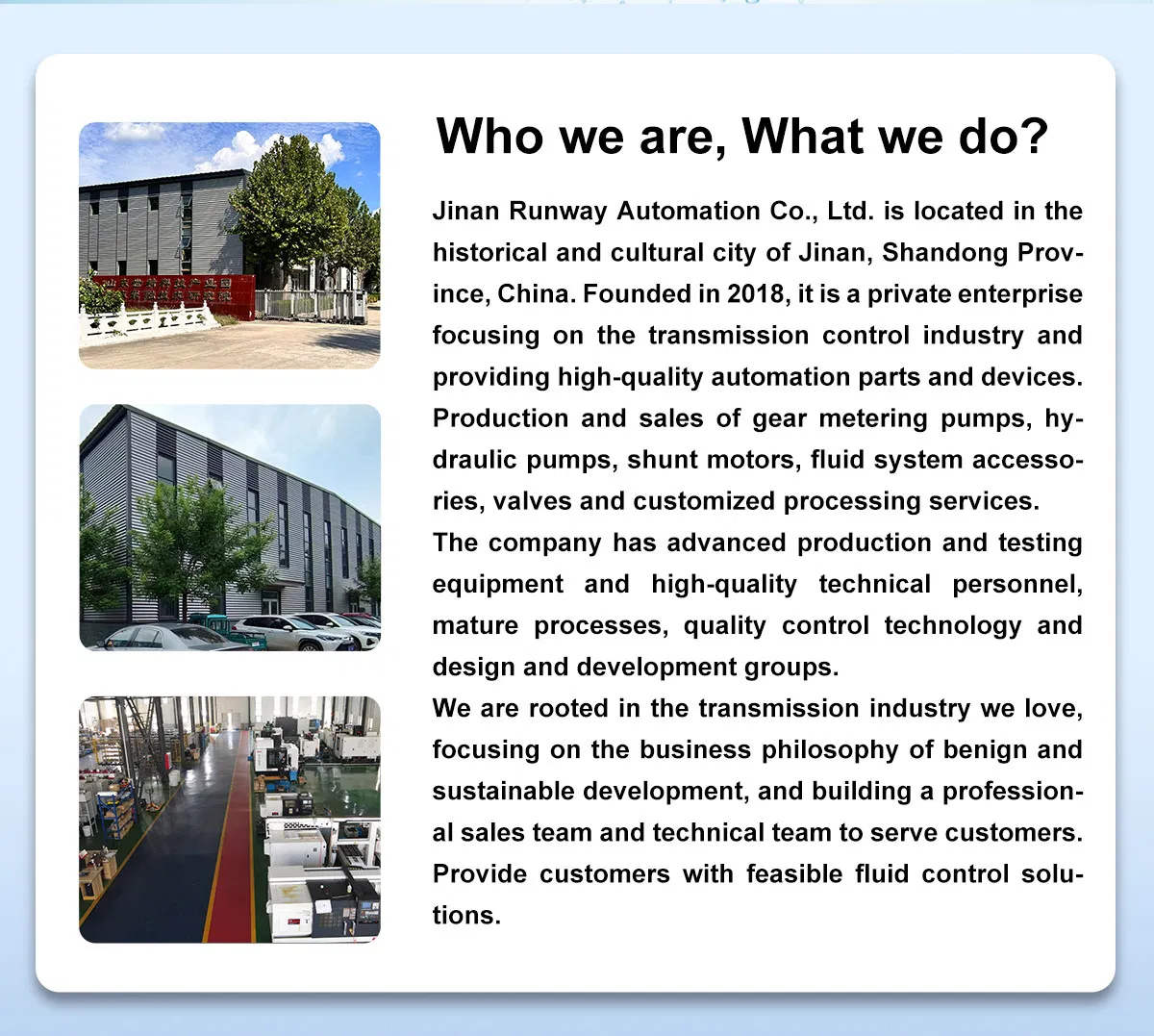 Who we are, What we do?

Jinan Runway Automation Co., Ltd. is located in the historical and cultural city of Jinan, Shandong Province, China. Founded in 2018, it is a private enterprise focusing on the transmission control industry and providing high-quality automation parts and devices. Production and sales of gear metering pumps, hydraulic pumps, shunt motors, fluid system accessories, valves and customized processing services.
The company has advanced production and testing equipment and high-quality technical personnel, mature processes, quality control technology and design and development groups.
We are rooted in the transmission industry we love, focusing on the business philosophy of benign and sustainable development, and building a professional sales team and technical team to serve customers. Provide customers with feasible fluid control solutions.